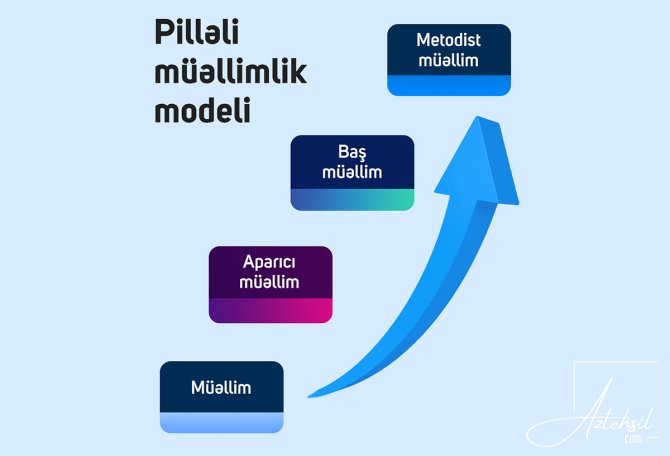 Pilləli müəllimlik modeli

Metodist müəllim

Baş müəllim

Aparıcı müəllim

Müəllim

Aztehsil .com